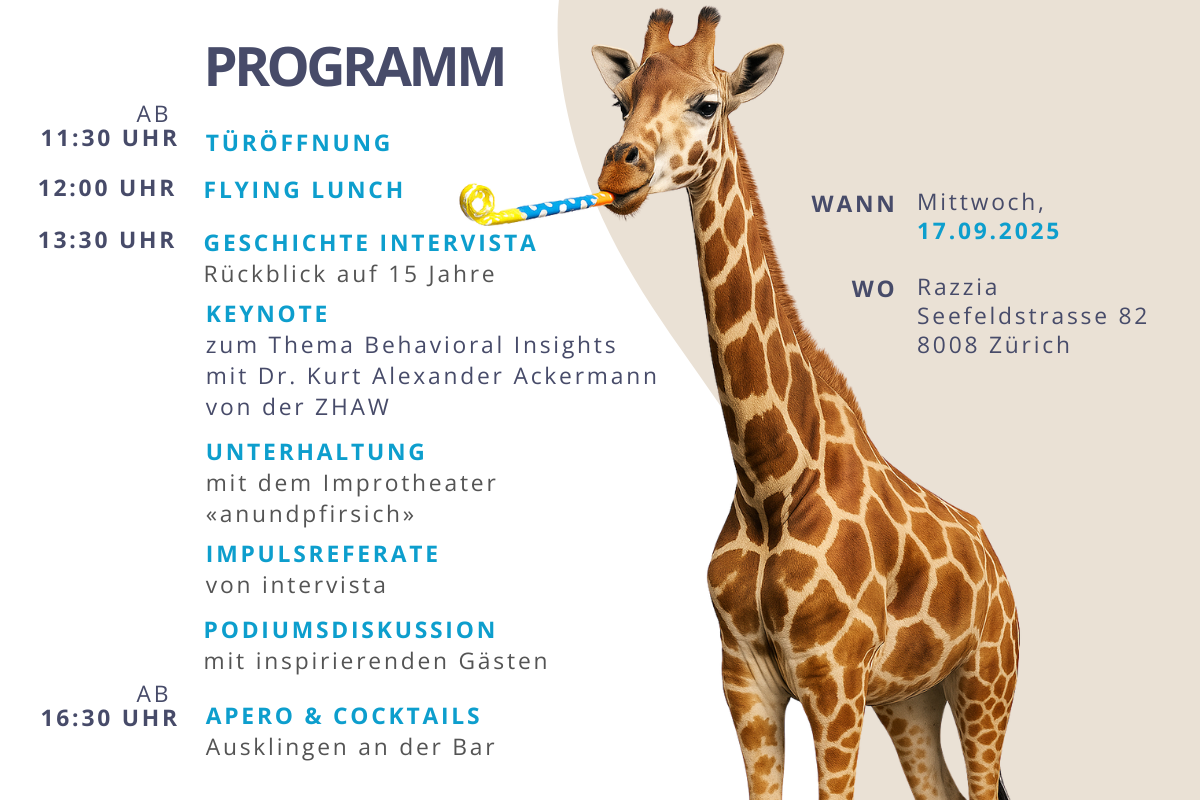 PROGRAMM

AB
11:30 UHR TÜRÖFFNUNG

12:00 UHR FLYING LUNCH

13:30 UHR GESCHICHTE INTERVISTA
Rückblick auf 15 Jahre

KEYNOTE
zum Thema Behavioral Insights mit Dr. Kurt Alexander Ackermann von der ZHAW

UNTERHALTUNG
mit dem Improtheater «anundpfirsich»

IMPULSREFERATE
von intervista

PODIUMSDISKUSSION
mit inspirierenden Gästen

AB
16:30 UHR APERO & COCKTAILS
Ausklingen an der Bar

WANN Mittwoch,
17.09.2025

WO Razzia
Seefeldstrasse 82
8008 Zürich